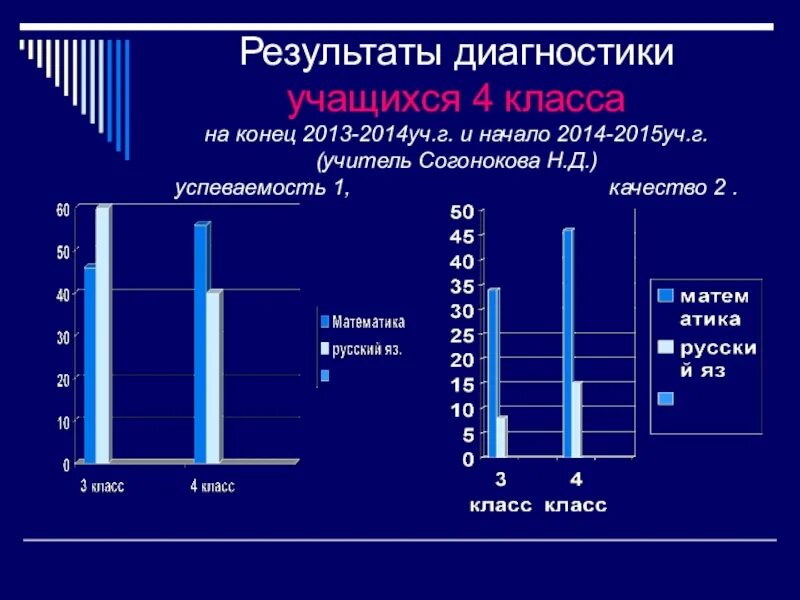 Результаты диагностики
учащихся 4 класса
на конец 2013-2014уч.г. и начало 2014-2015уч.г.
(учитель Согонокова Н.Д.)
успеваемость 1, качество 2 .

60
50
40
30
20
10
0
3 класс
4 класс
Математика
русский яз.

50
45
40
35
30
25
20
15
10
5
0
3 класс
4 класс
математика
русский яз